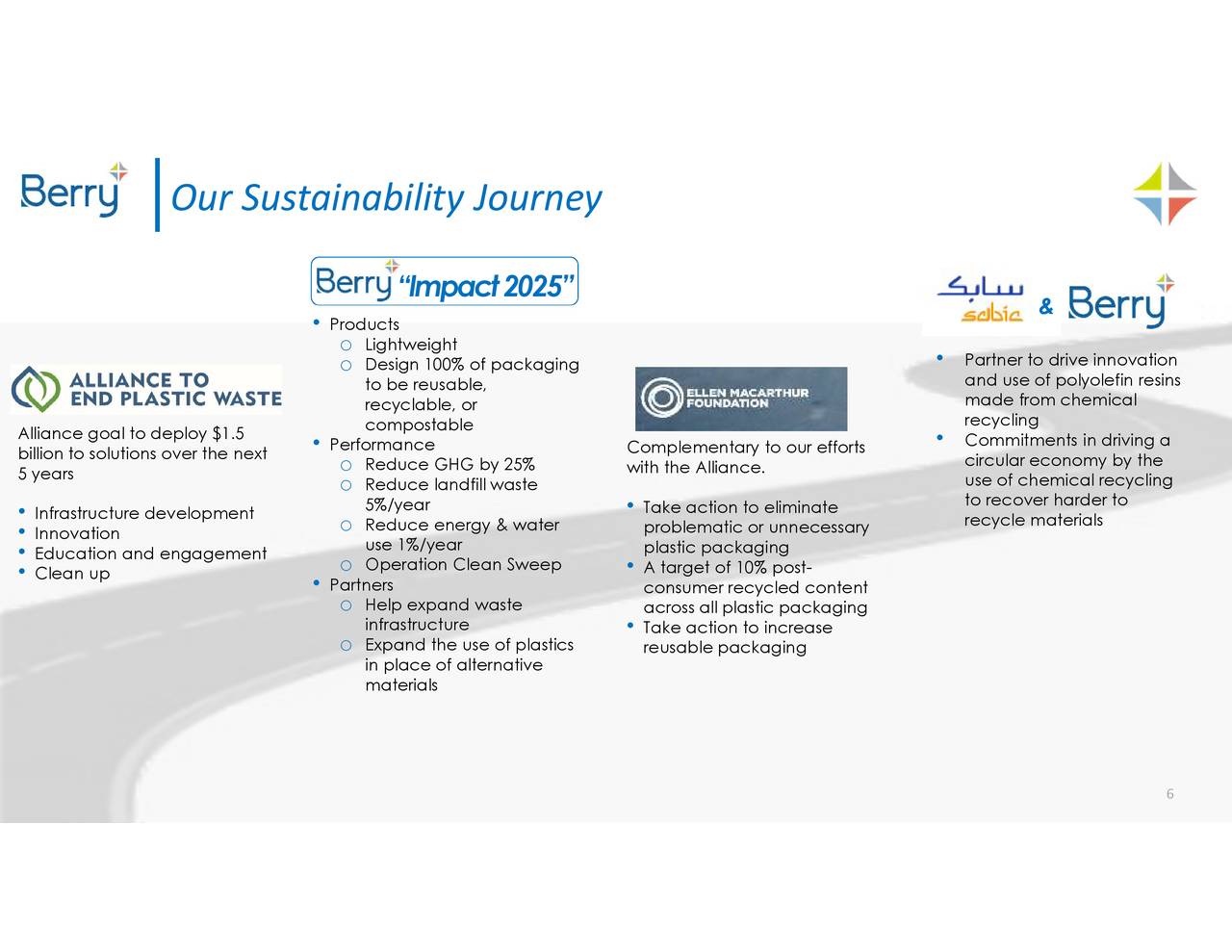 Berry Our Sustainability Journey

ALLIANCE TO END PLASTIC WASTE

Alliance goal to deploy $1.5 billion to solutions over the next 5 years

• Infrastructure development
• Innovation
• Education and engagement
• Clean up

Berry "Impact 2025"

• Products
 o Lightweight
 o Design 100% of packaging to be reusable, recyclable, or compostable
• Performance
 o Reduce GHG by 25%
 o Reduce landfill waste 5%/year
 o Reduce energy & water use 1%/year
 o Operation Clean Sweep
• Partners
 o Help expand waste infrastructure
 o Expand the use of plastics in place of alternative materials

ELLEN MACARTHUR FOUNDATION

Complementary to our efforts with the Alliance.

• Take action to eliminate problematic or unnecessary plastic packaging
• A target of 10% post-consumer recycled content across all plastic packaging
• Take action to increase reusable packaging

سابك sabic & Berry

• Partner to drive innovation and use of polyolefin resins made from chemical recycling
• Commitments in driving a circular economy by the use of chemical recycling to recover harder to recycle materials

6